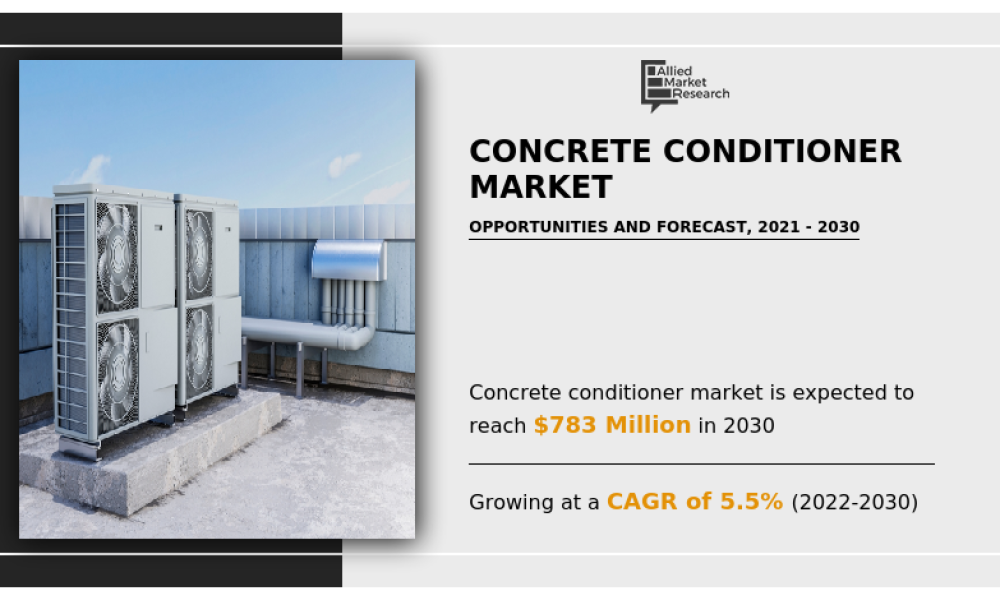 Allied Market Research

CONCRETE CONDITIONER MARKET

OPPORTUNITIES AND FORECAST, 2021 - 2030

Concrete conditioner market is expected to reach $783 Million in 2030

Growing at a CAGR of 5.5% (2022-2030)